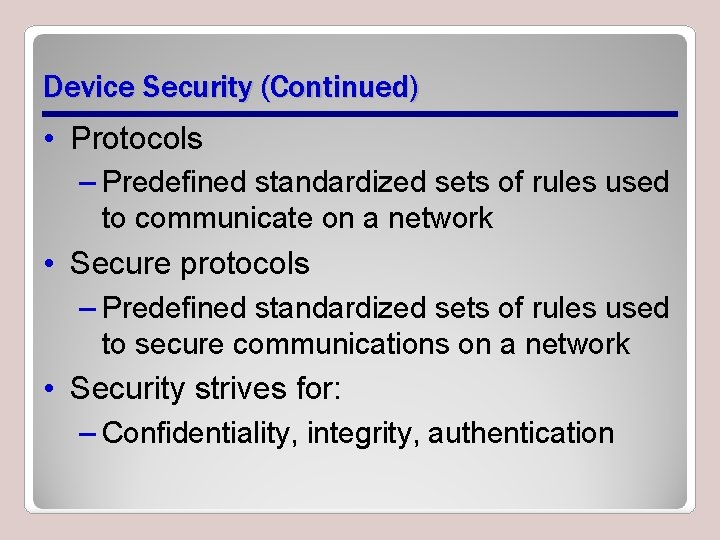 Device Security (Continued)

• Protocols

– Predefined standardized sets of rules used to communicate on a network

• Secure protocols

– Predefined standardized sets of rules used to secure communications on a network

• Security strives for:

– Confidentiality, integrity, authentication